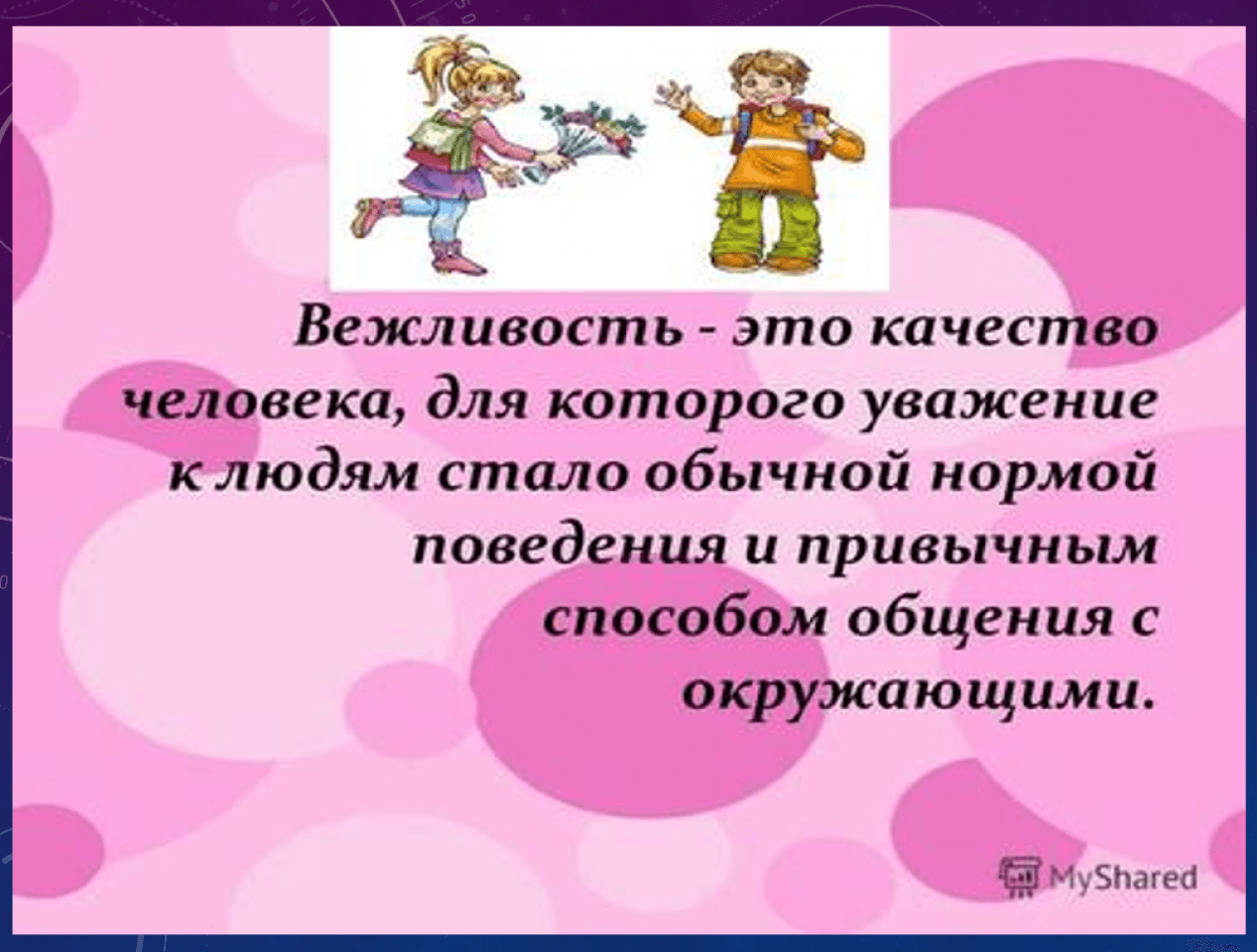 Вежливость - это качество человека, для которого уважение к людям стало обычной нормой поведения и привычным способом общения с окружающими.

MyShared